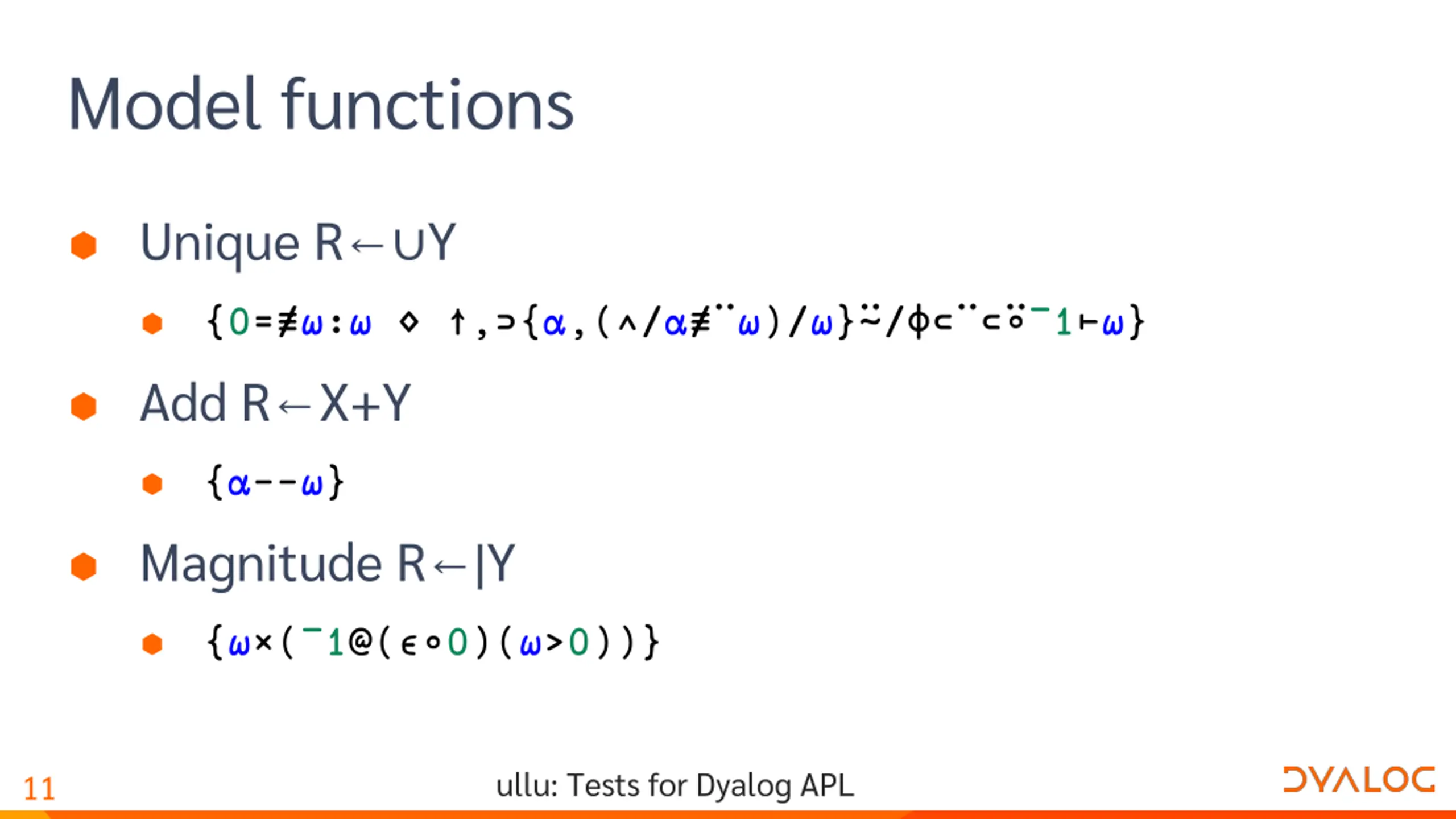 Model functions

Unique R←∪Y

{0=≢⍵:⍵ ⋄ ↑,⊃{⍺,(∧/⍺≢¨⍵)/⍵}⍨/⌽⊂¨⊂⍤¯1⊢⍵}

Add R←X+Y

{⍺--⍵}

Magnitude R←|Y

{⍵×(¯1@(∊∘0)(⍵>0))}

11

ullu: Tests for Dyalog APL

DYALOG